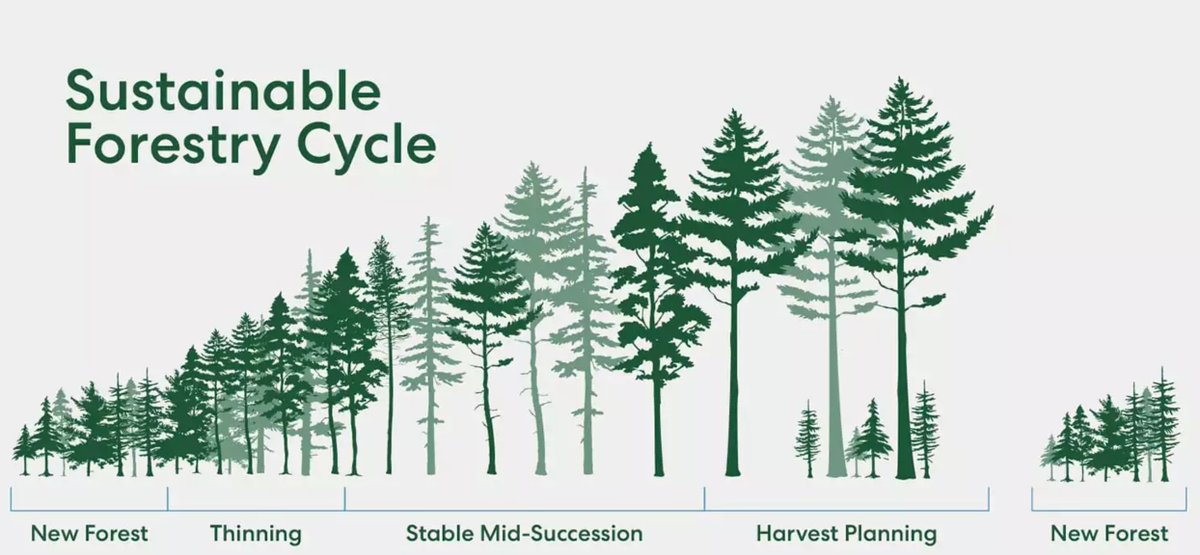 Sustainable Forestry Cycle

New Forest

Thinning

Stable Mid-Succession

Harvest Planning

New Forest